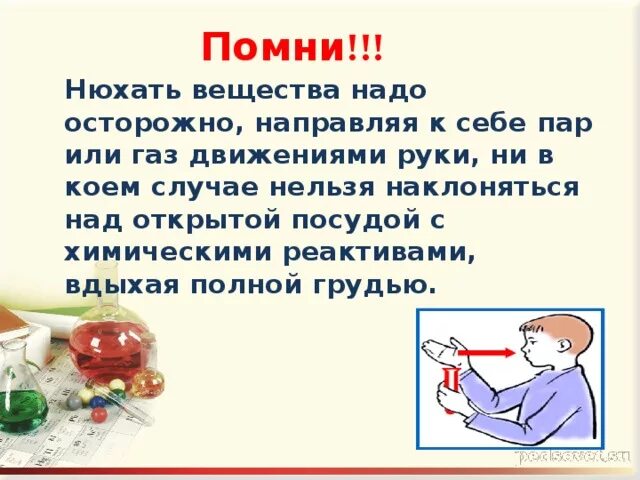 Помни!!!

Нюхать вещества надо осторожно, направляя к себе пар или газ движениями руки, ни в коем случае нельзя наклоняться над открытой посудой с химическими реактивами, вдыхая полной грудью.

pedsovet.su